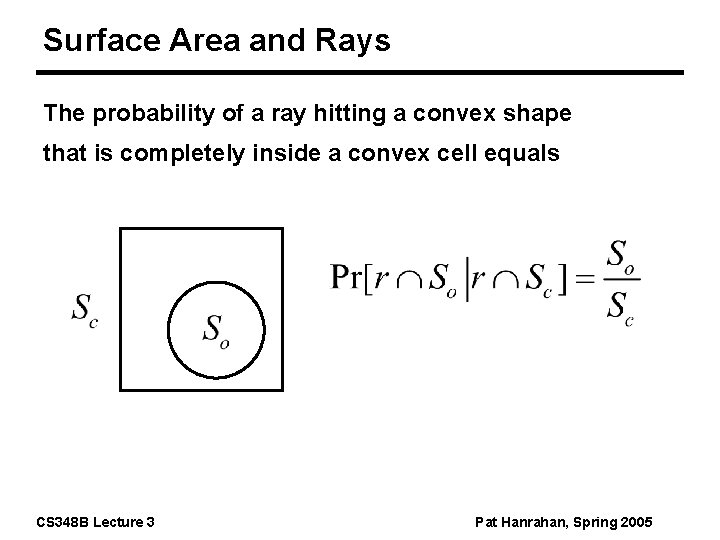 Surface Area and Rays

The probability of a ray hitting a convex shape that is completely inside a convex cell equals

$S_c$

$S_o$

$\Pr[r \cap S_o | r \cap S_c] = \frac{S_o}{S_c}$

CS348B Lecture 3

Pat Hanrahan, Spring 2005